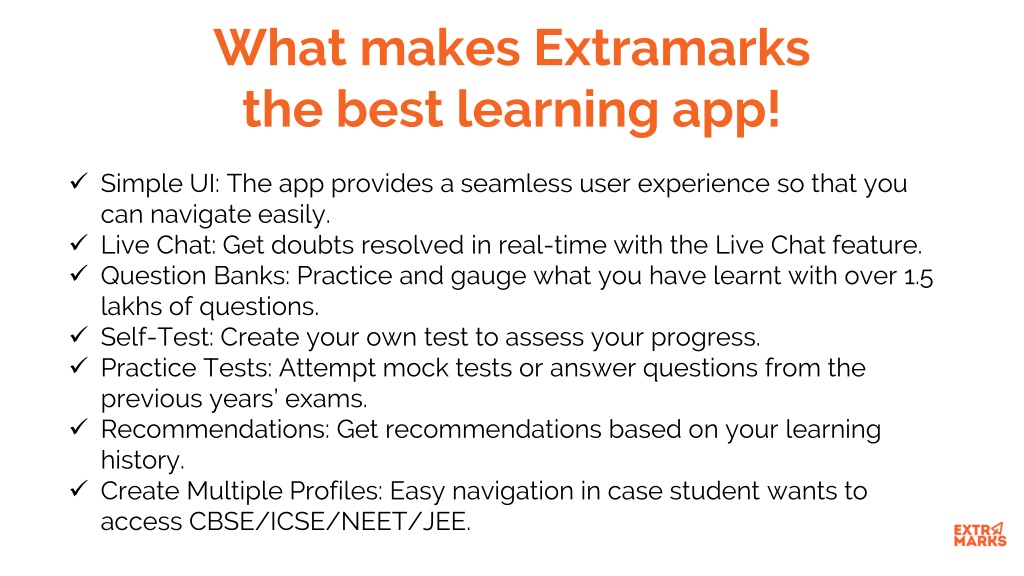 What makes Extramarks the best learning app!

✓ Simple UI: The app provides a seamless user experience so that you can navigate easily.
✓ Live Chat: Get doubts resolved in real-time with the Live Chat feature.
✓ Question Banks: Practice and gauge what you have learnt with over 1.5 lakhs of questions.
✓ Self-Test: Create your own test to assess your progress.
✓ Practice Tests: Attempt mock tests or answer questions from the previous years' exams.
✓ Recommendations: Get recommendations based on your learning history.
✓ Create Multiple Profiles: Easy navigation in case student wants to access CBSE/ICSE/NEET/JEE.

EXTRA MARKS